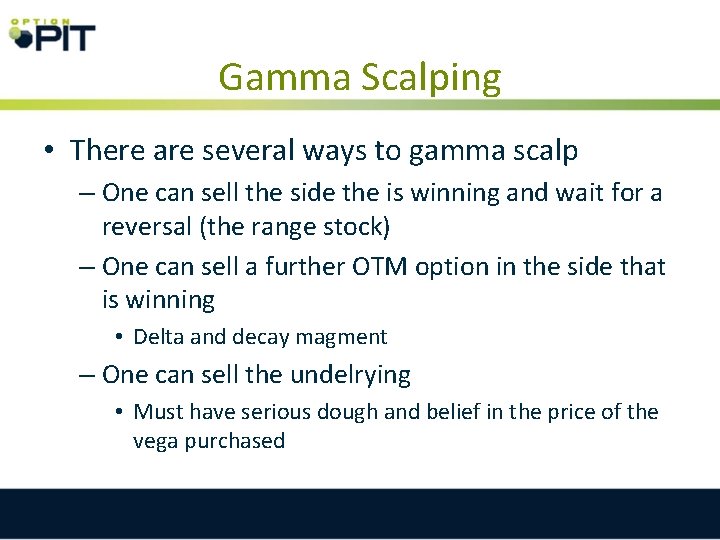 OPTION PIT

Gamma Scalping

• There are several ways to gamma scalp
– One can sell the side the is winning and wait for a reversal (the range stock)
– One can sell a further OTM option in the side that is winning
• Delta and decay magment
– One can sell the undelrying
• Must have serious dough and belief in the price of the vega purchased